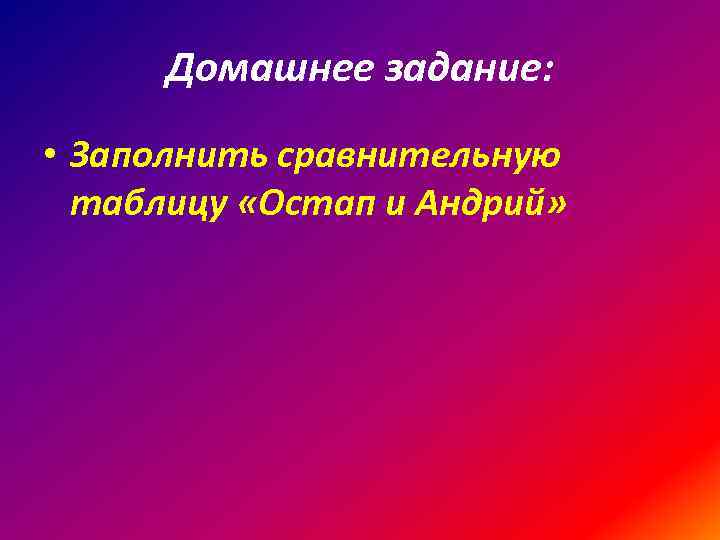 Домашнее задание:

• Заполнить сравнительную таблицу «Остап и Андрий»